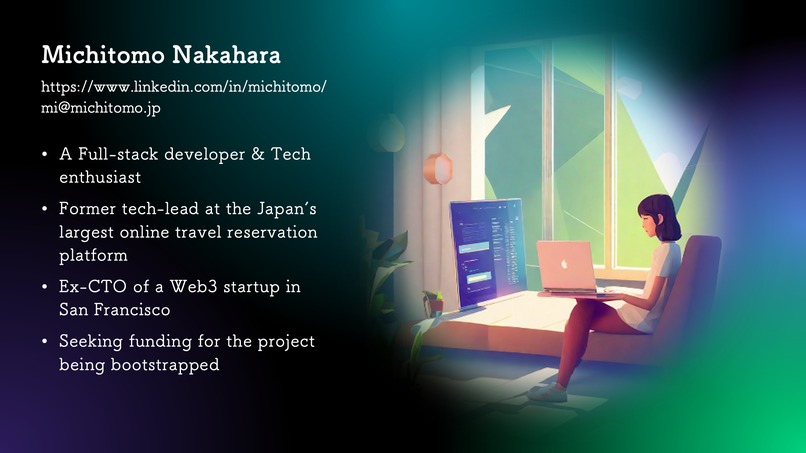 Michitomo Nakahara

https://www.linkedin.com/in/michitomo/
mi@michitomo.jp

• A Full-stack developer & Tech enthusiast
• Former tech-lead at the Japan's largest online travel reservation platform
• Ex-CTO of a Web3 startup in San Francisco
• Seeking funding for the project being bootstrapped